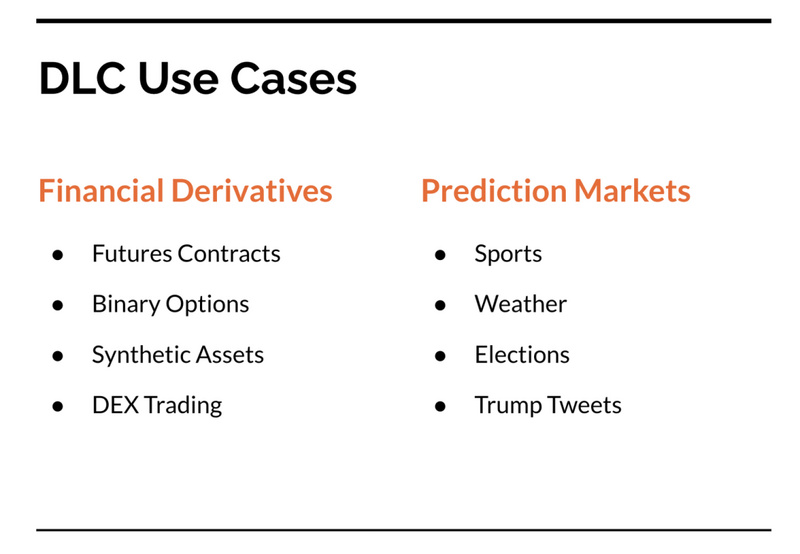 DLC Use Cases

Financial Derivatives

- Futures Contracts
- Binary Options
- Synthetic Assets
- DEX Trading

Prediction Markets

- Sports
- Weather
- Elections
- Trump Tweets